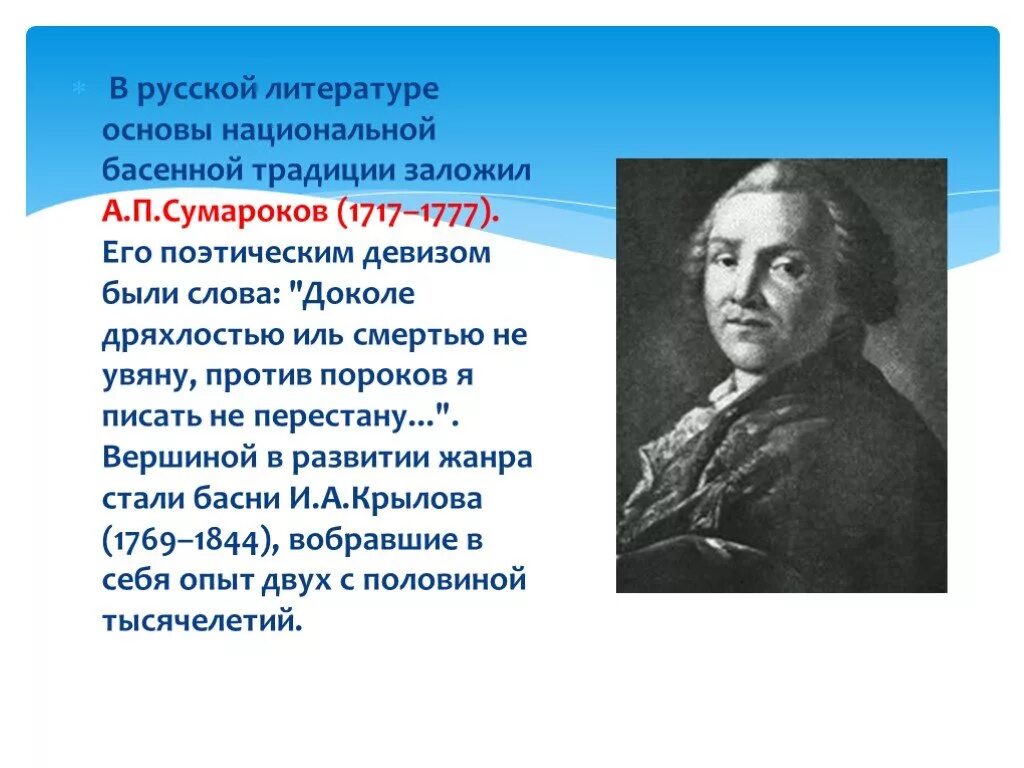 В русской литературе основы национальной басенной традиции заложил А.П.Сумароков (1717–1777). Его поэтическим девизом были слова: "Доколе дряхлостью иль смертью не увяну, против пороков я писать не перестану...". Вершиной в развитии жанра стали басни И.А.Крылова (1769–1844), вобравшие в себя опыт двух с половиной тысячелетий.